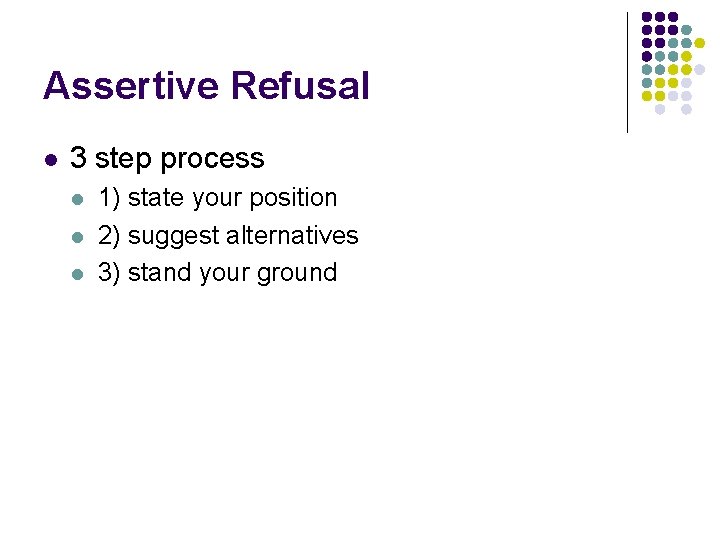 Assertive Refusal

- 3 step process
  - 1) state your position
  - 2) suggest alternatives
  - 3) stand your ground